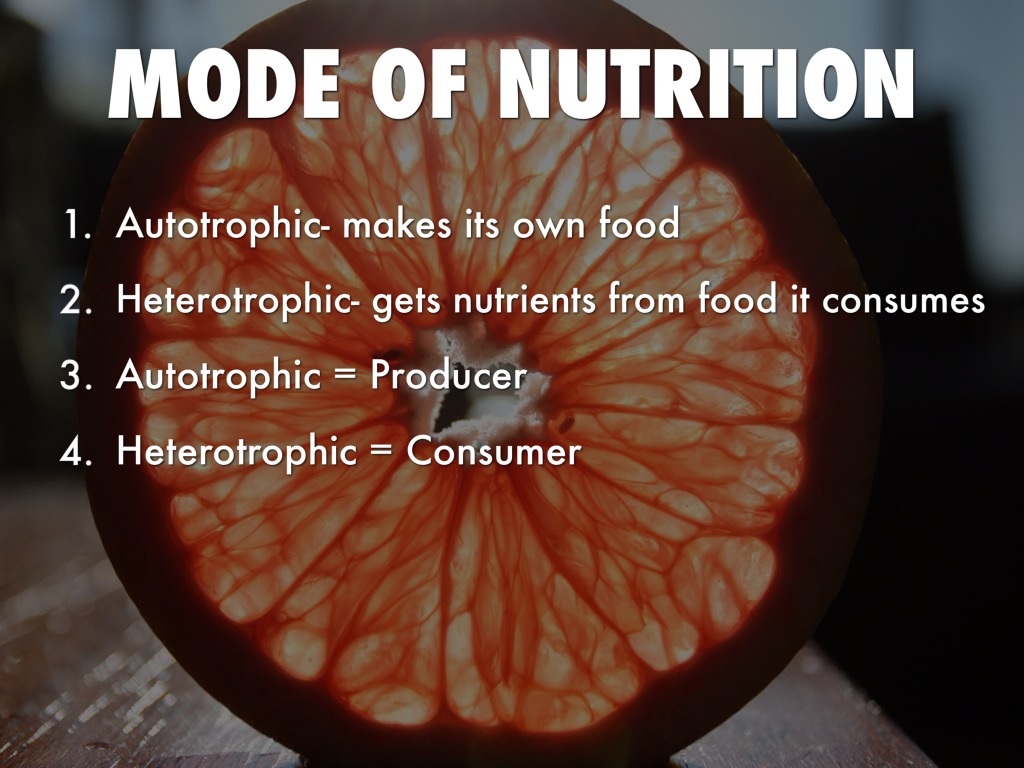 MODE OF NUTRITION

1. Autotrophic- makes its own food
2. Heterotrophic- gets nutrients from food it consumes
3. Autotrophic = Producer
4. Heterotrophic = Consumer